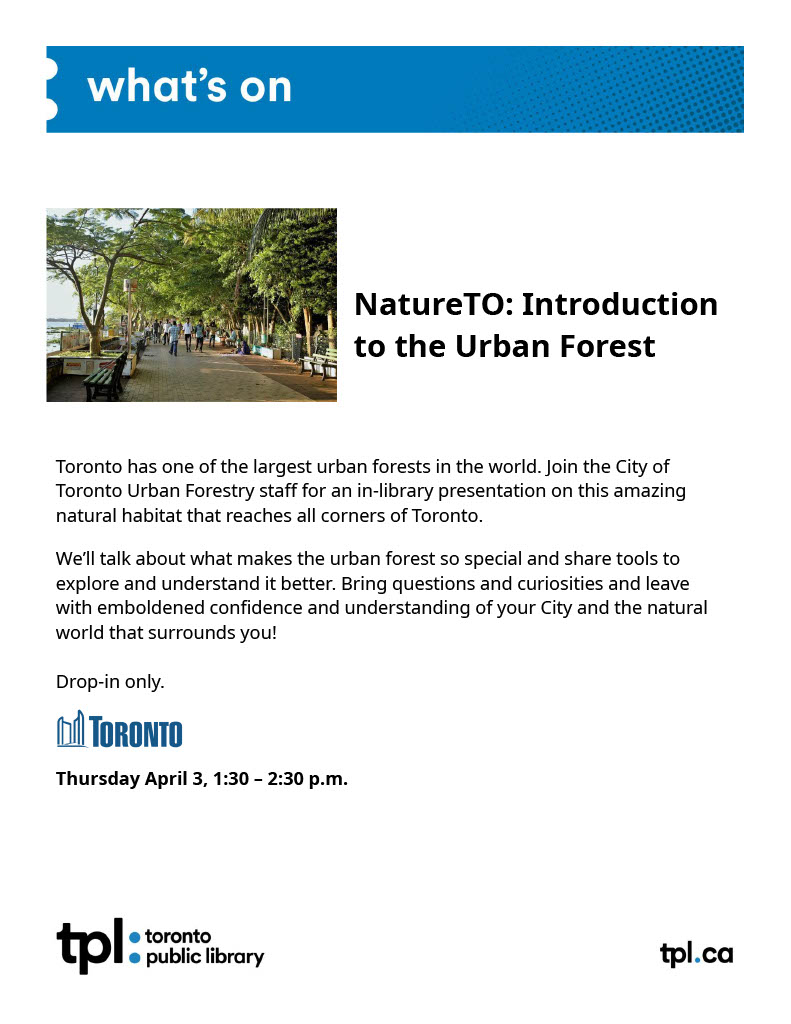 what's on

NatureTO: Introduction to the Urban Forest

Toronto has one of the largest urban forests in the world. Join the City of Toronto Urban Forestry staff for an in-library presentation on this amazing natural habitat that reaches all corners of Toronto.

We'll talk about what makes the urban forest so special and share tools to explore and understand it better. Bring questions and curiosities and leave with emboldened confidence and understanding of your City and the natural world that surrounds you!

Drop-in only.

TORONTO

Thursday April 3, 1:30 – 2:30 p.m.

tpl toronto public library

tpl.ca